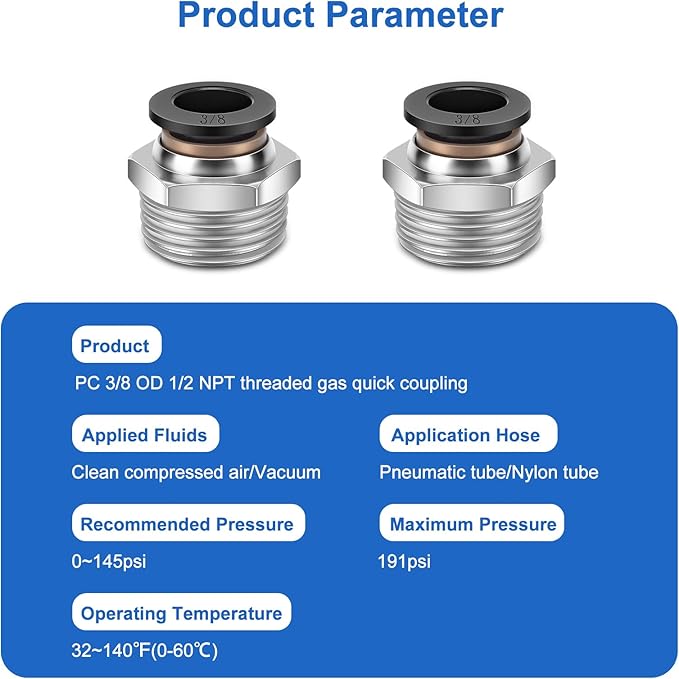 Product Parameter

3/8

3/8

Product

PC 3/8 OD 1/2 NPT threaded gas quick coupling

Applied Fluids

Clean compressed air/Vacuum

Application Hose

Pneumatic tube/Nylon tube

Recommended Pressure

0~145psi

Maximum Pressure

191psi

Operating Temperature

32~140℉(0-60℃)